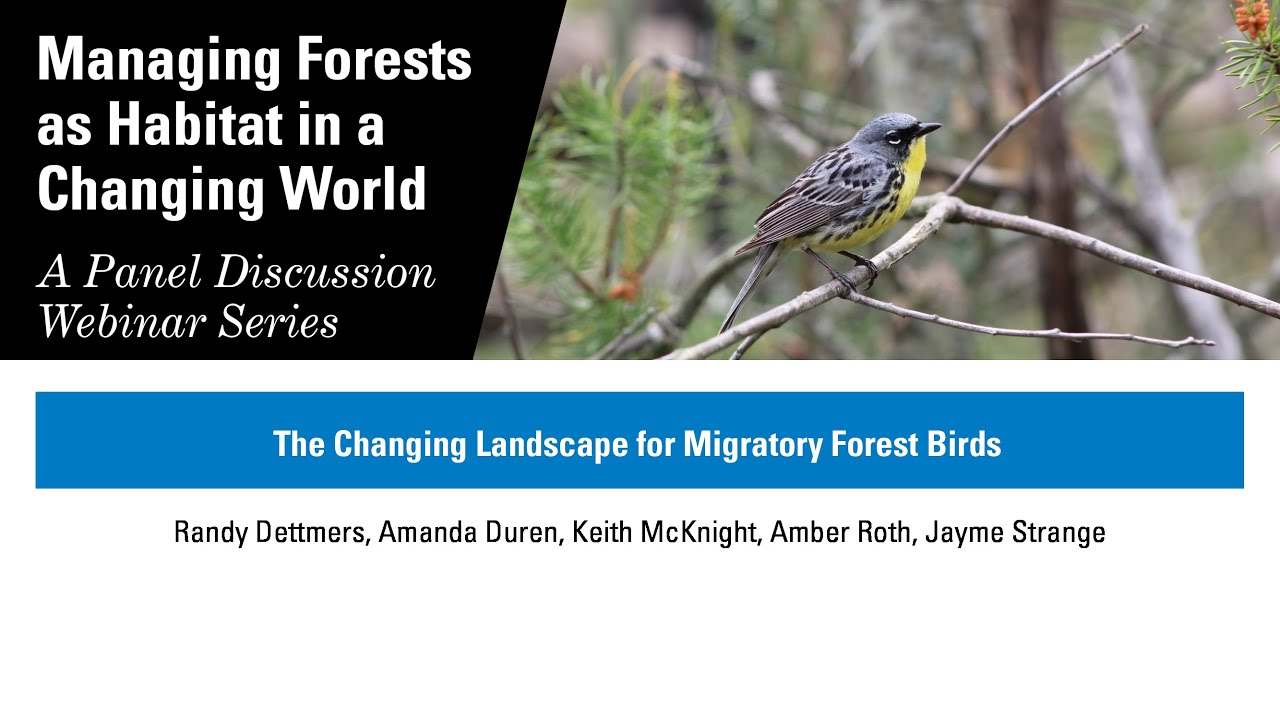 Managing Forests as Habitat in a Changing World

A Panel Discussion Webinar Series

The Changing Landscape for Migratory Forest Birds

Randy Dettmers, Amanda Duren, Keith McKnight, Amber Roth, Jayme Strange